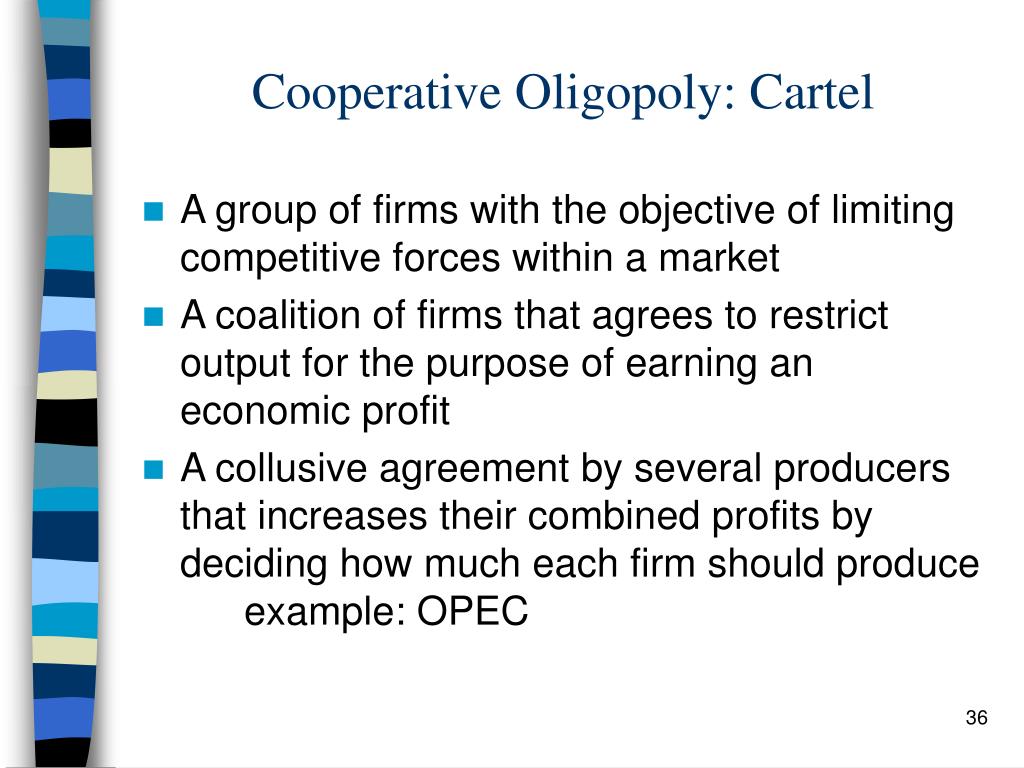 Cooperative Oligopoly: Cartel

A group of firms with the objective of limiting competitive forces within a market

A coalition of firms that agrees to restrict output for the purpose of earning an economic profit

A collusive agreement by several producers that increases their combined profits by deciding how much each firm should produce
example: OPEC

36